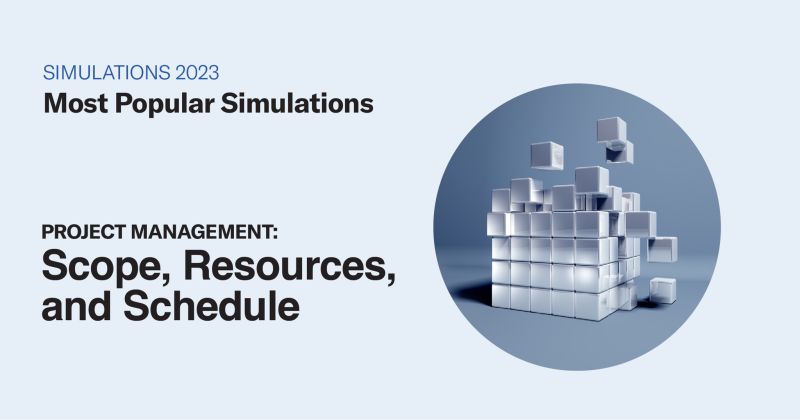 SIMULATIONS 2023
Most Popular Simulations

PROJECT MANAGEMENT:
Scope, Resources, and Schedule